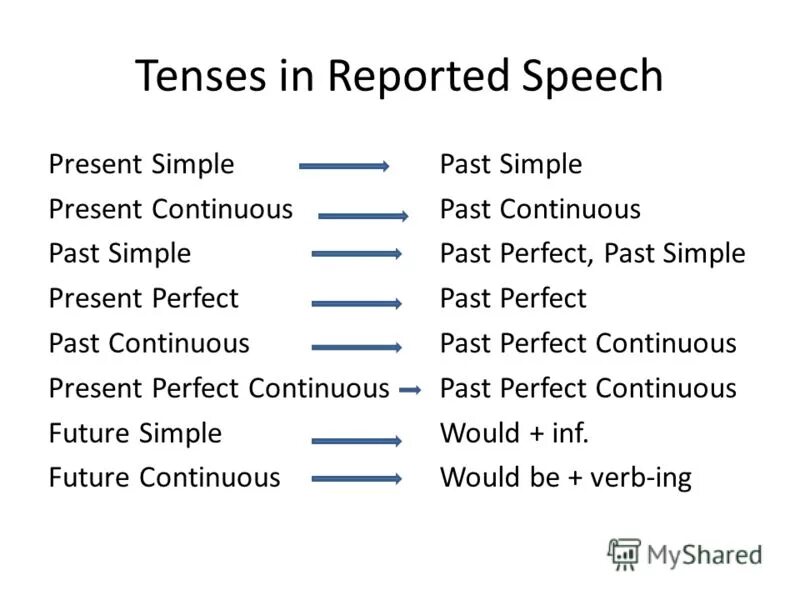 Tenses in Reported Speech

Present Simple → Past Simple
Present Continuous → Past Continuous
Past Simple → Past Perfect, Past Simple
Present Perfect → Past Perfect
Past Continuous → Past Perfect Continuous
Present Perfect Continuous → Past Perfect Continuous
Future Simple → Would + inf.
Future Continuous → Would be + verb-ing

MyShared